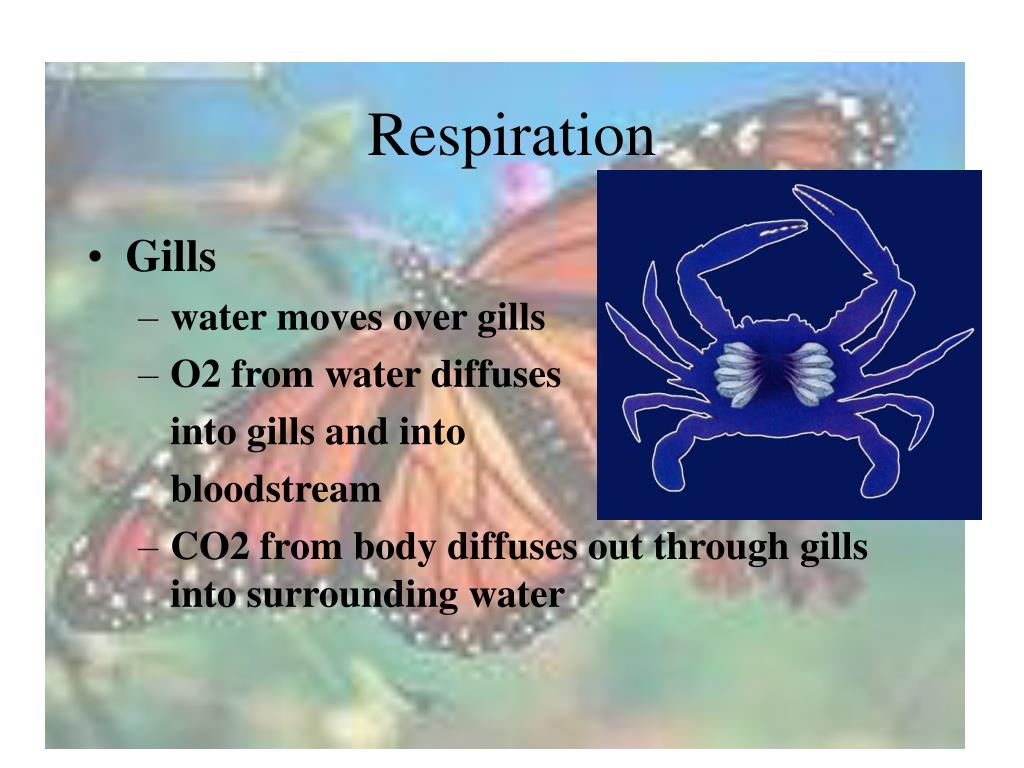 Respiration

• Gills
– water moves over gills
– O2 from water diffuses into gills and into bloodstream
– CO2 from body diffuses out through gills into surrounding water